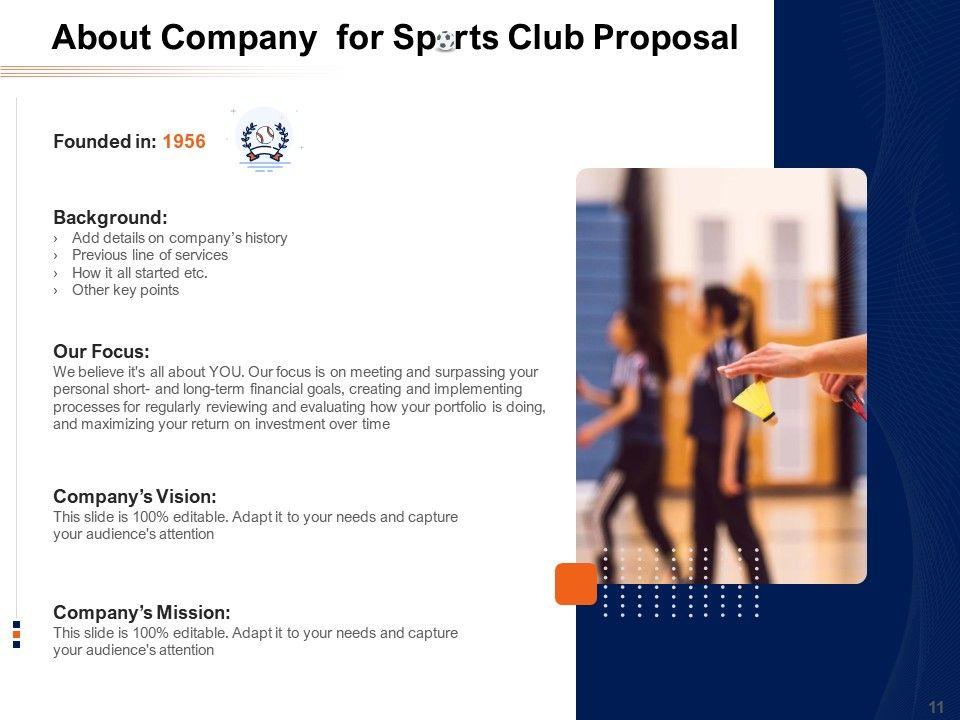 About Company for Sports Club Proposal

Founded in: 1956

Background:
› Add details on company's history
› Previous line of services
› How it all started etc.
› Other key points

Our Focus:
We believe it's all about YOU. Our focus is on meeting and surpassing your personal short- and long-term financial goals, creating and implementing processes for regularly reviewing and evaluating how your portfolio is doing, and maximizing your return on investment over time

Company's Vision:
This slide is 100% editable. Adapt it to your needs and capture your audience's attention

Company's Mission:
This slide is 100% editable. Adapt it to your needs and capture your audience's attention

11